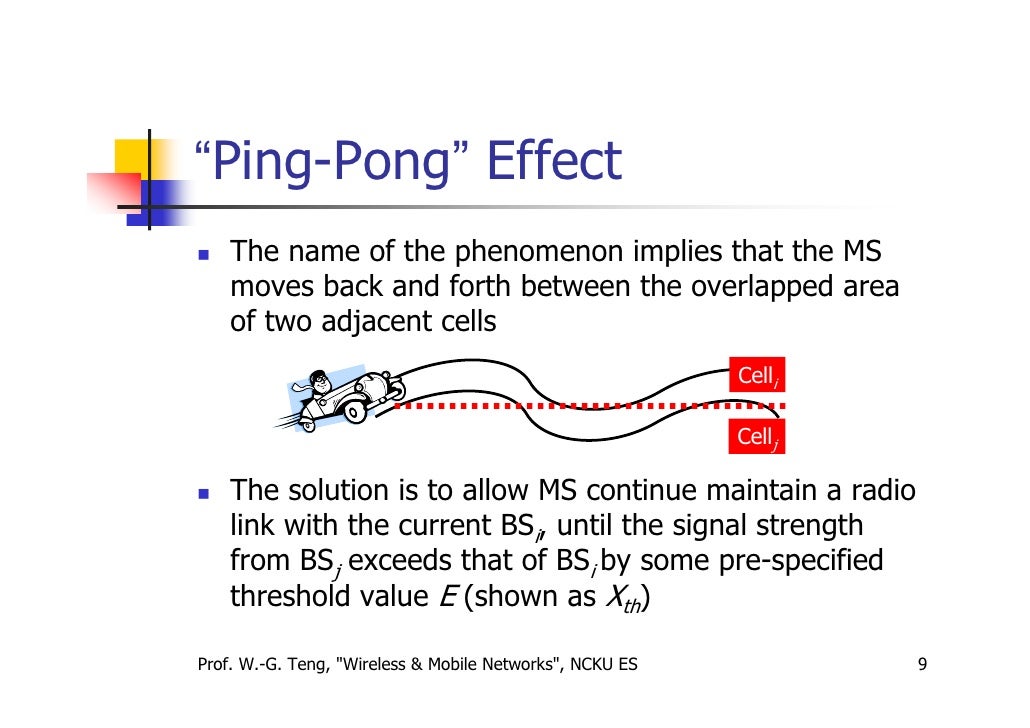 “Ping-Pong” Effect

The name of the phenomenon implies that the MS moves back and forth between the overlapped area of two adjacent cells

Cell$_i$

Cell$_j$

The solution is to allow MS continue maintain a radio link with the current BS$_i$, until the signal strength from BS$_j$ exceeds that of BS$_i$ by some pre-specified threshold value $E$ (shown as $X_{th}$)

Prof. W.-G. Teng, "Wireless & Mobile Networks", NCKU ES

9